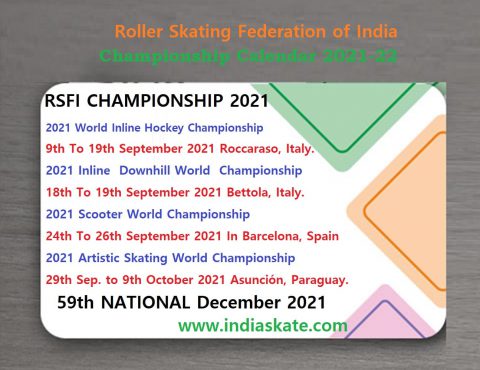 Roller Skating Federation of India
Championship Calendar 2021-22

RSFI CHAMPIONSHIP 2021

2021 World Inline Hockey Championship
9th To 19th September 2021 Roccaraso, Italy.
2021 Inline Downhill World Championship
18th To 19th September 2021 Bettola, Italy.
2021 Scooter World Championship
24th To 26th September 2021 In Barcelona, Spain
2021 Artistic Skating World Championship
29th Sep. to 9th October 2021 Asunción, Paraguay.

59th NATIONAL December 2021

www.indiaskate.com